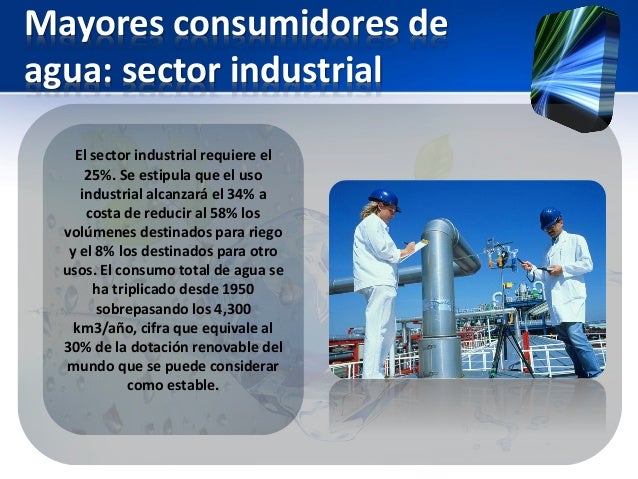 Mayores consumidores de agua: sector industrial

El sector industrial requiere el 25%. Se estipula que el uso industrial alcanzará el 34% a costa de reducir al 58% los volúmenes destinados para riego y el 8% los destinados para otro usos. El consumo total de agua se ha triplicado desde 1950 sobrepasando los 4,300 km3/año, cifra que equivale al 30% de la dotación renovable del mundo que se puede considerar como estable.